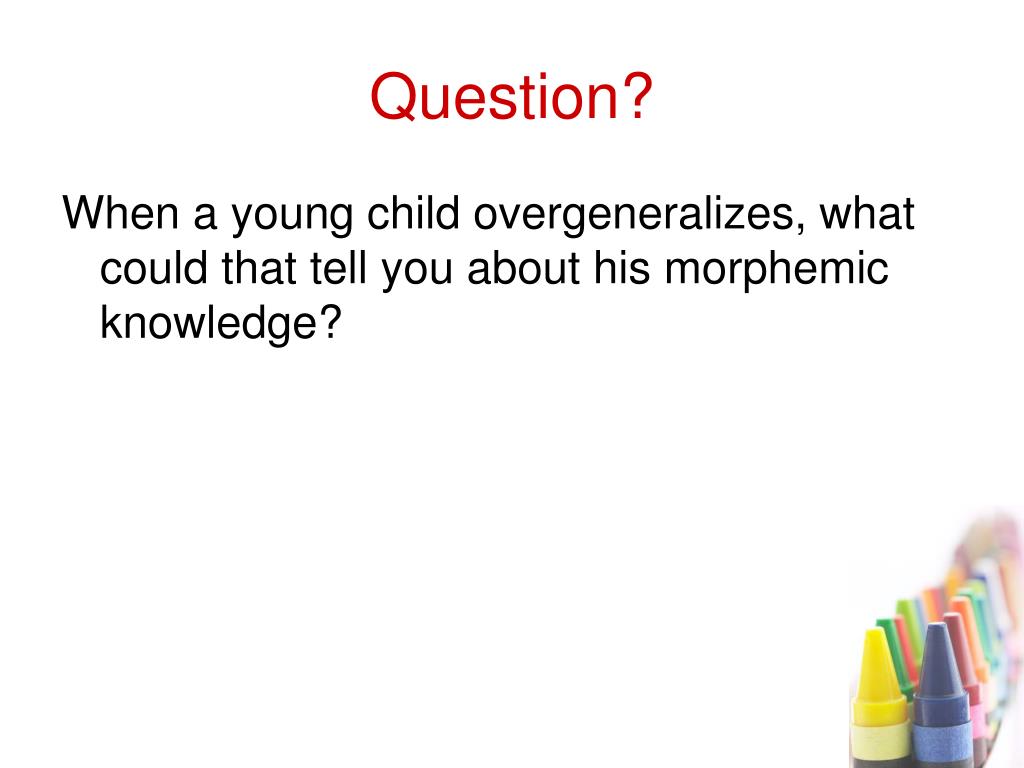 Question?

When a young child overgeneralizes, what could that tell you about his morphemic knowledge?